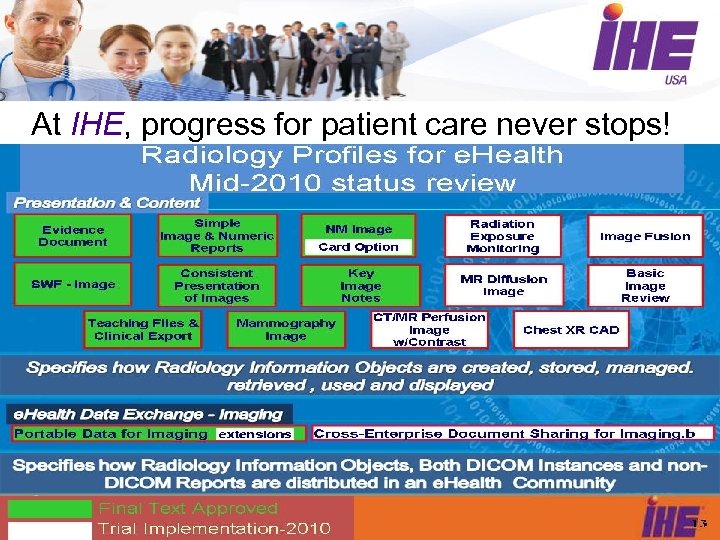 IHE
USA

At IHE, progress for patient care never stops!

Radiology Profiles for eHealth
Mid-2010 status review

Presentation & Content

Evidence Document

Simple Image & Numeric Reports

NM Image
Card Option

Radiation Exposure Monitoring

Image Fusion

SWF - Image

Consistent Presentation of Images

Key Image Notes

MR Diffusion Image

Basic Image Review

Teaching Files & Clinical Export

Mammography Image

CT/MR Perfusion Image w/Contrast

Chest XR CAD

Specifies how Radiology Information Objects are created, stored, managed. retrieved , used and displayed

eHealth Data Exchange - Imaging

Portable Data for Imaging extensions

Cross-Enterprise Document Sharing for Imaging.b

Specifies how Radiology Information Objects, Both DICOM Instances and non-DICOM Reports are distributed in an eHealth Community

Final Text Approved
Trial Implementation-2010

IHE 13